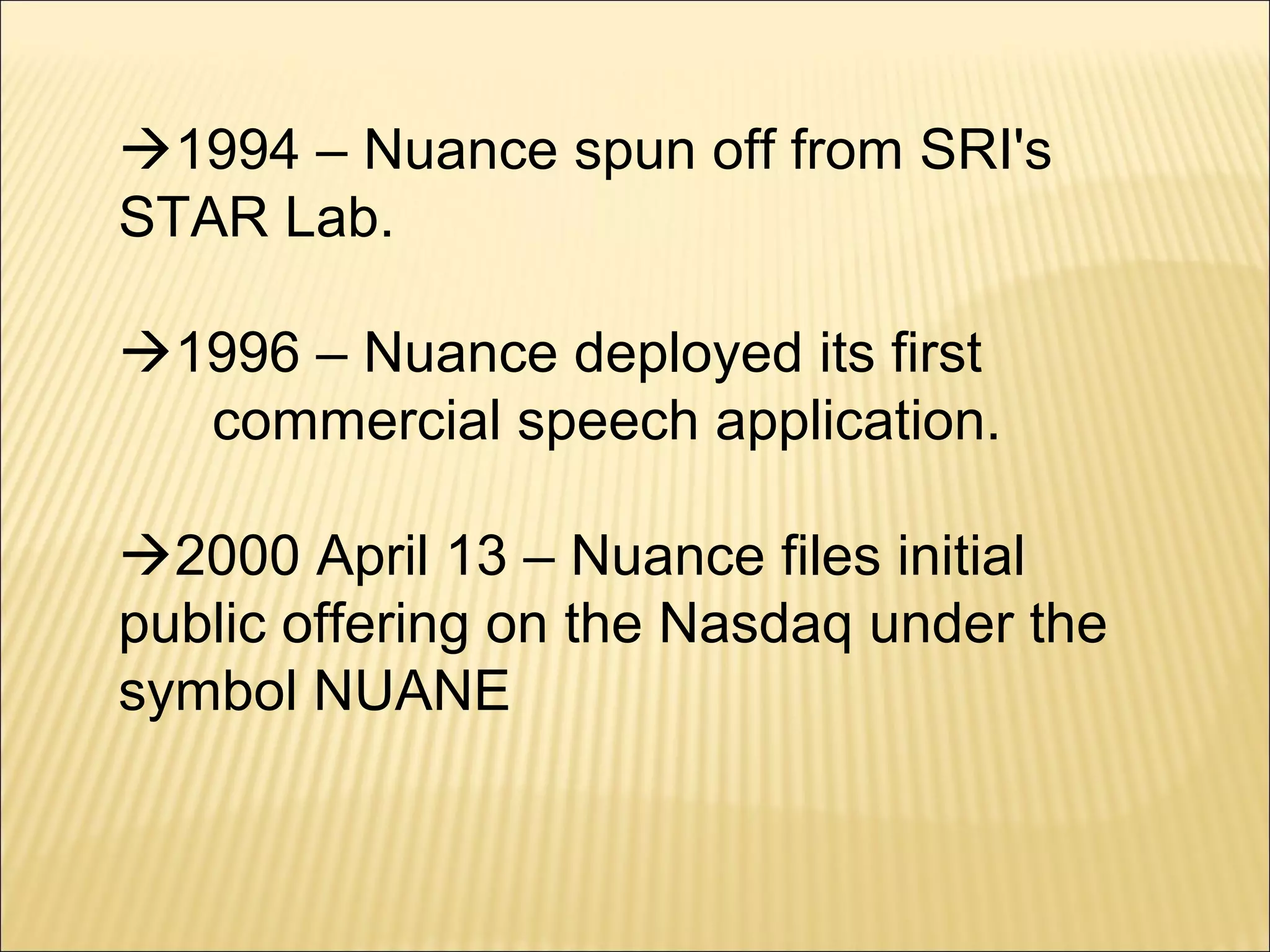 →1994 – Nuance spun off from SRI's STAR Lab.

→1996 – Nuance deployed its first commercial speech application.

→2000 April 13 – Nuance files initial public offering on the Nasdaq under the symbol NUANE